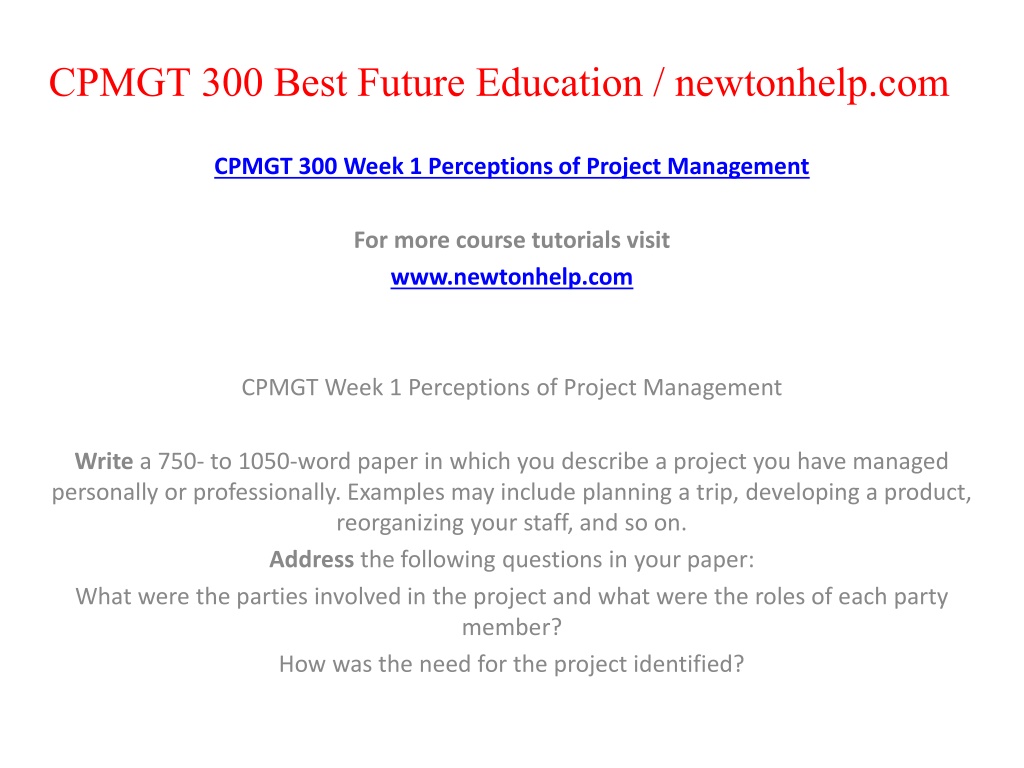 CPMGT 300 Best Future Education / newtonhelp.com

CPMGT 300 Week 1 Perceptions of Project Management

For more course tutorials visit
www.newtonhelp.com

CPMGT Week 1 Perceptions of Project Management

Write a 750- to 1050-word paper in which you describe a project you have managed personally or professionally. Examples may include planning a trip, developing a product, reorganizing your staff, and so on.

Address the following questions in your paper:

What were the parties involved in the project and what were the roles of each party member?

How was the need for the project identified?